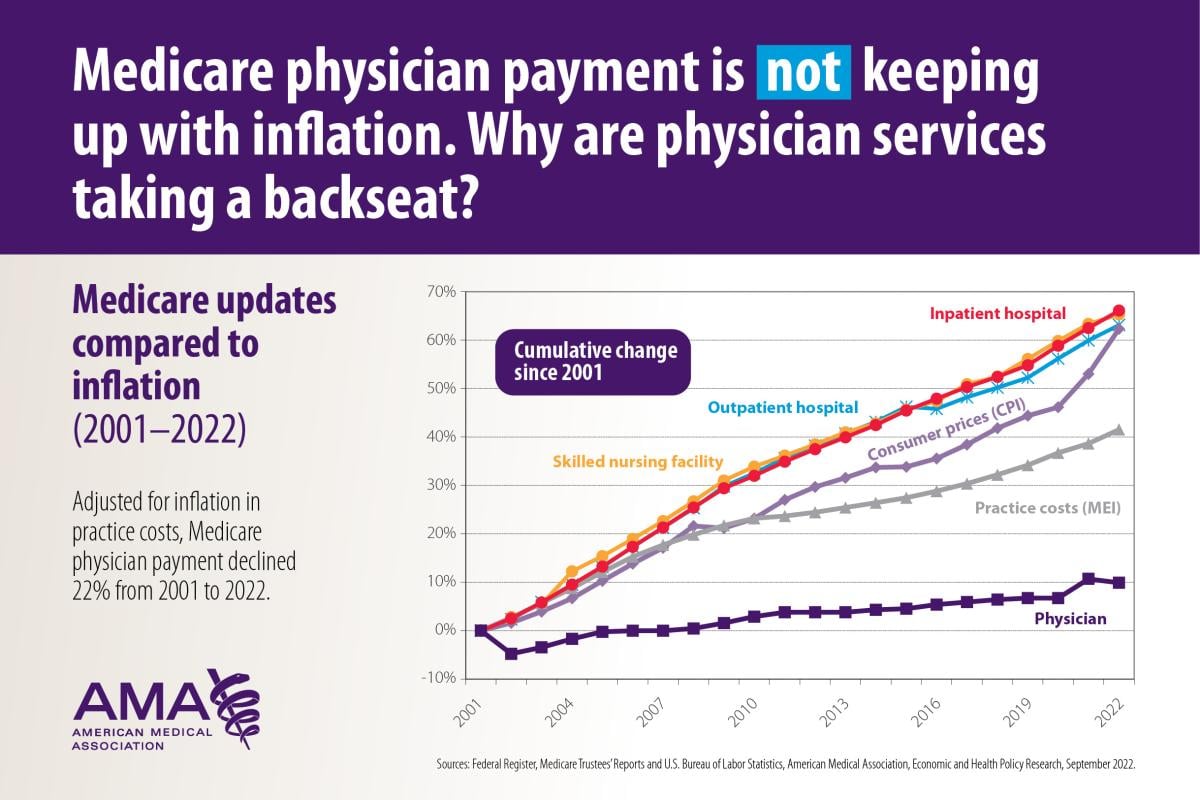 Medicare physician payment is not keeping up with inflation. Why are physician services taking a backseat?

Medicare updates compared to inflation (2001–2022)

Adjusted for inflation in practice costs, Medicare physician payment declined 22% from 2001 to 2022.

AMA
AMERICAN MEDICAL ASSOCIATION

70%
60%
50%
40%
30%
20%
10%
0%
-10%

Cumulative change since 2001

Inpatient hospital
Outpatient hospital
Consumer prices (CPI)
Skilled nursing facility
Practice costs (MEI)
Physician

2001
2004
2007
2010
2013
2016
2019
2022

Sources: Federal Register, Medicare Trustees' Reports and U.S. Bureau of Labor Statistics, American Medical Association, Economic and Health Policy Research, September 2022.